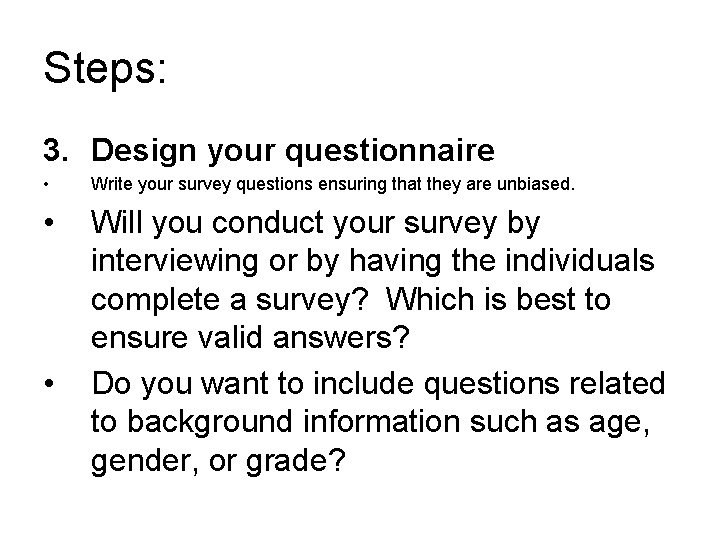 Steps:

3. Design your questionnaire

• Write your survey questions ensuring that they are unbiased.

• Will you conduct your survey by interviewing or by having the individuals complete a survey? Which is best to ensure valid answers?

• Do you want to include questions related to background information such as age, gender, or grade?